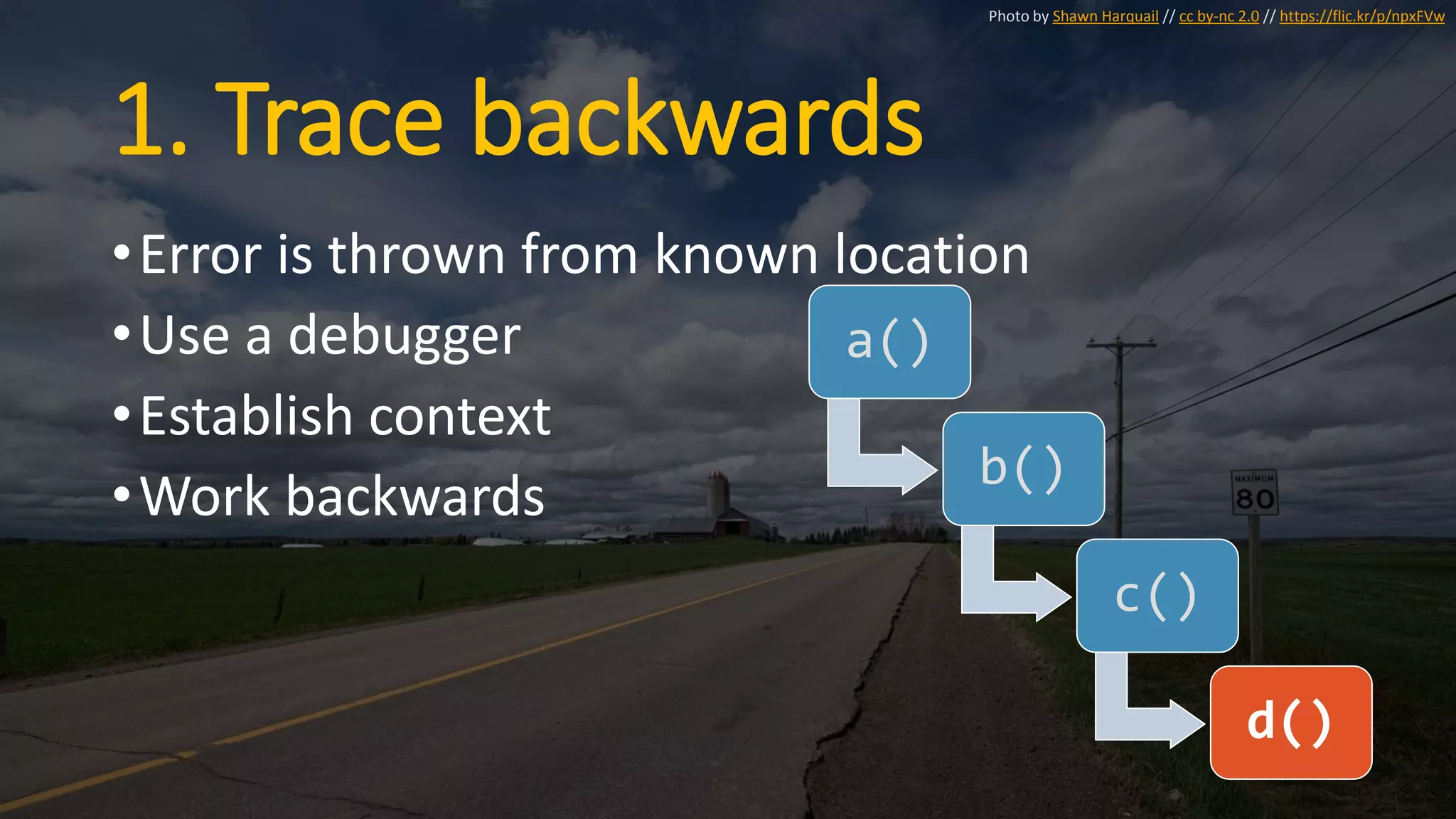 Photo by Shawn Harquail // cc by-nc 2.0 // https://flic.kr/p/npxFVw

1. Trace backwards

• Error is thrown from known location
• Use a debugger
• Establish context
• Work backwards

a()
b()
c()
d()

MAXIMUM
80